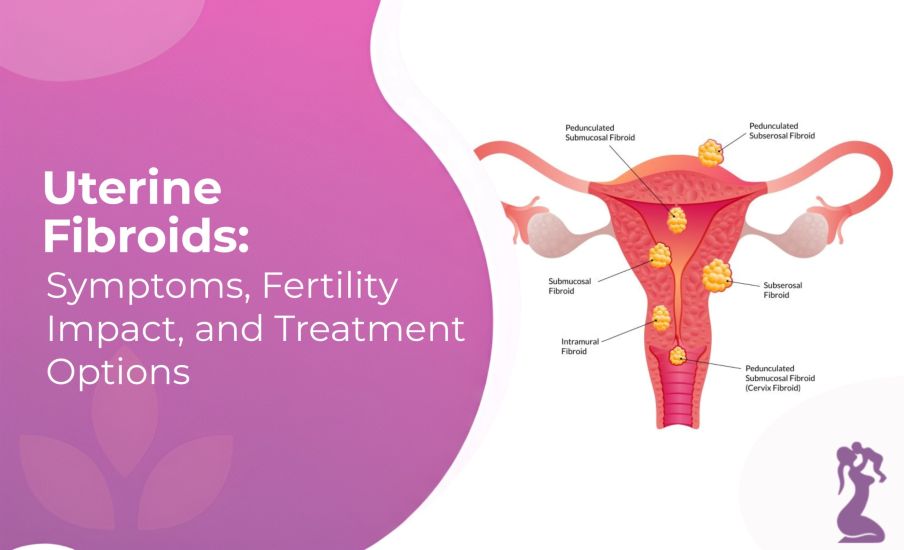 Uterine Fibroids:
Symptoms, Fertility Impact, and Treatment Options

Pedunculated Submucosal Fibroid

Pedunculated Subserosal Fibroid

Submucosal Fibroid

Subserosal Fibroid

Intramural Fibroid

Pedunculated Submucosal Fibroid (Cervix Fibroid)